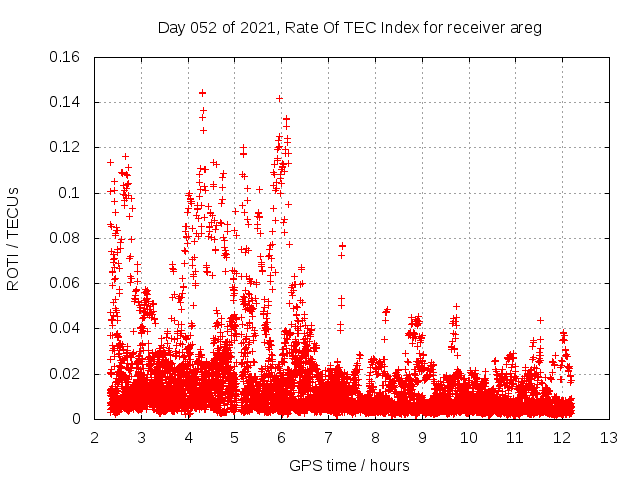 Day 052 of 2021, Rate Of TEC Index for receiver areg

ROTI / TECUs

0.16
0.14
0.12
0.1
0.08
0.06
0.04
0.02
0

2 3 4 5 6 7 8 9 10 11 12 13

GPS time / hours